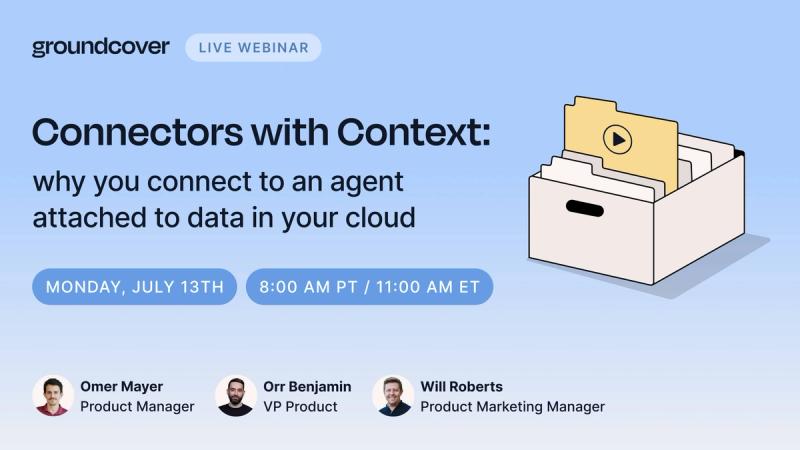 groundcover LIVE WEBINAR

Connectors with Context:

why you connect to an agent attached to data in your cloud

MONDAY, JULY 13TH

8:00 AM PT / 11:00 AM ET

Omer Mayer
Product Manager

Orr Benjamin
VP Product

Will Roberts
Product Marketing Manager